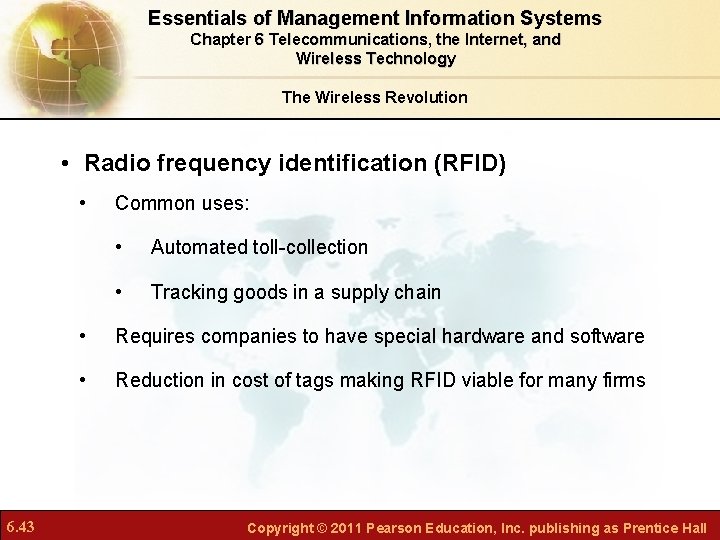 Essentials of Management Information Systems
Chapter 6 Telecommunications, the Internet, and Wireless Technology

The Wireless Revolution

• Radio frequency identification (RFID)

• Common uses:

• Automated toll-collection

• Tracking goods in a supply chain

• Requires companies to have special hardware and software

• Reduction in cost of tags making RFID viable for many firms

6.43

Copyright © 2011 Pearson Education, Inc. publishing as Prentice Hall